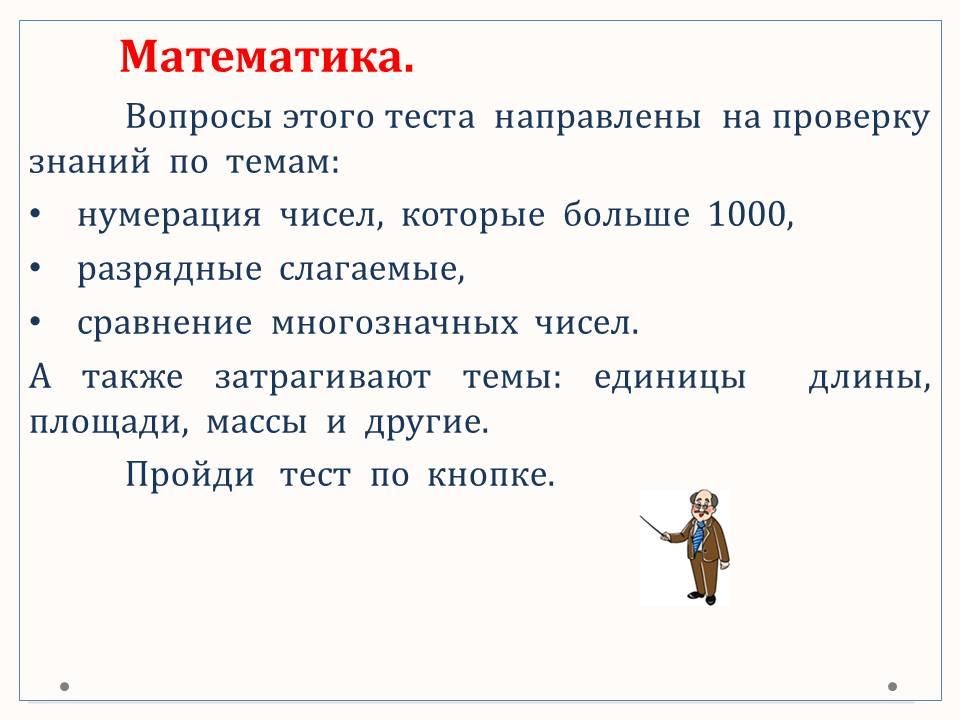 Математика.

Вопросы этого теста направлены на проверку знаний по темам:

• нумерация чисел, которые больше 1000,
• разрядные слагаемые,
• сравнение многозначных чисел.

А также затрагивают темы: единицы длины, площади, массы и другие.

Пройди тест по кнопке.